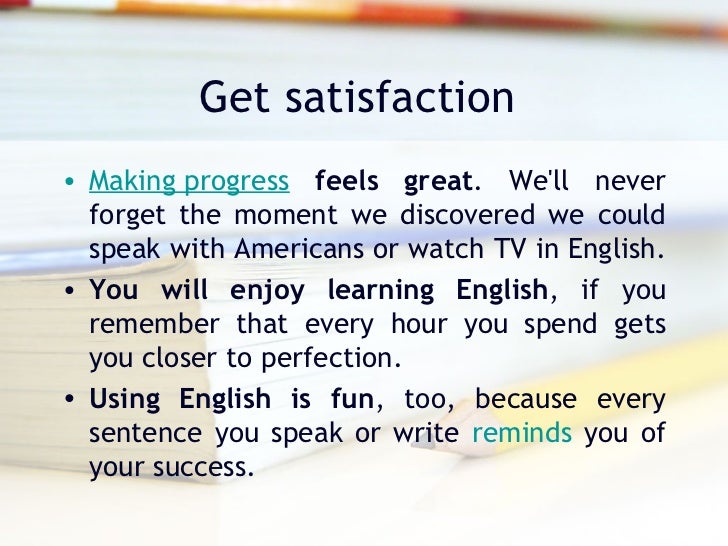 Get satisfaction

• Making progress feels great. We'll never forget the moment we discovered we could speak with Americans or watch TV in English.

• You will enjoy learning English, if you remember that every hour you spend gets you closer to perfection.

• Using English is fun, too, because every sentence you speak or write reminds you of your success.